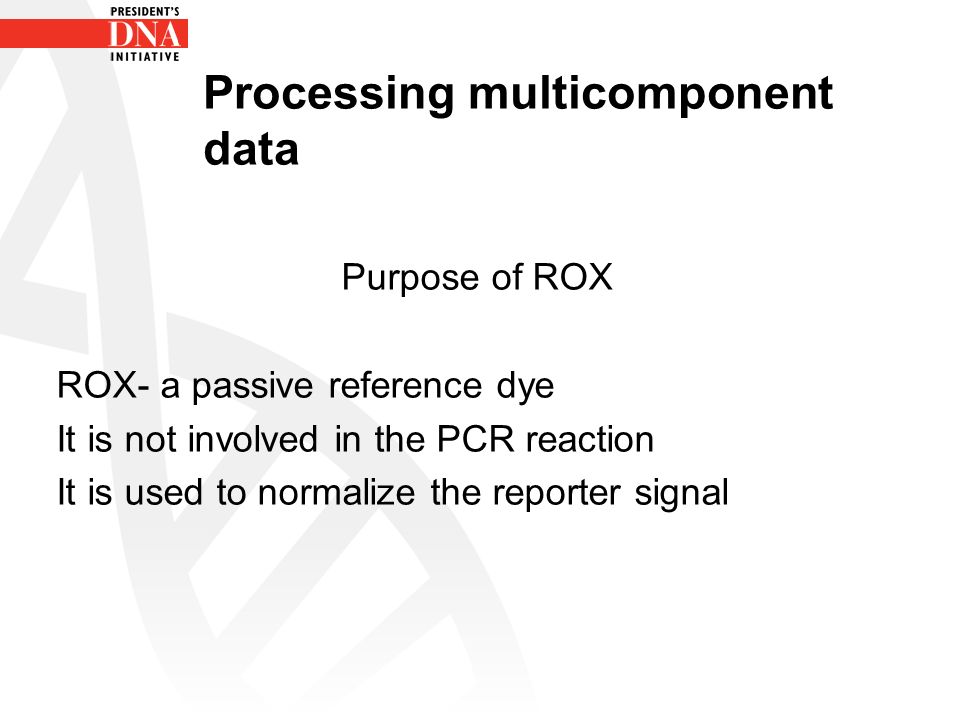 PRESIDENT'S
DNA
INITIATIVE

Processing multicomponent data

Purpose of ROX

ROX- a passive reference dye
It is not involved in the PCR reaction
It is used to normalize the reporter signal